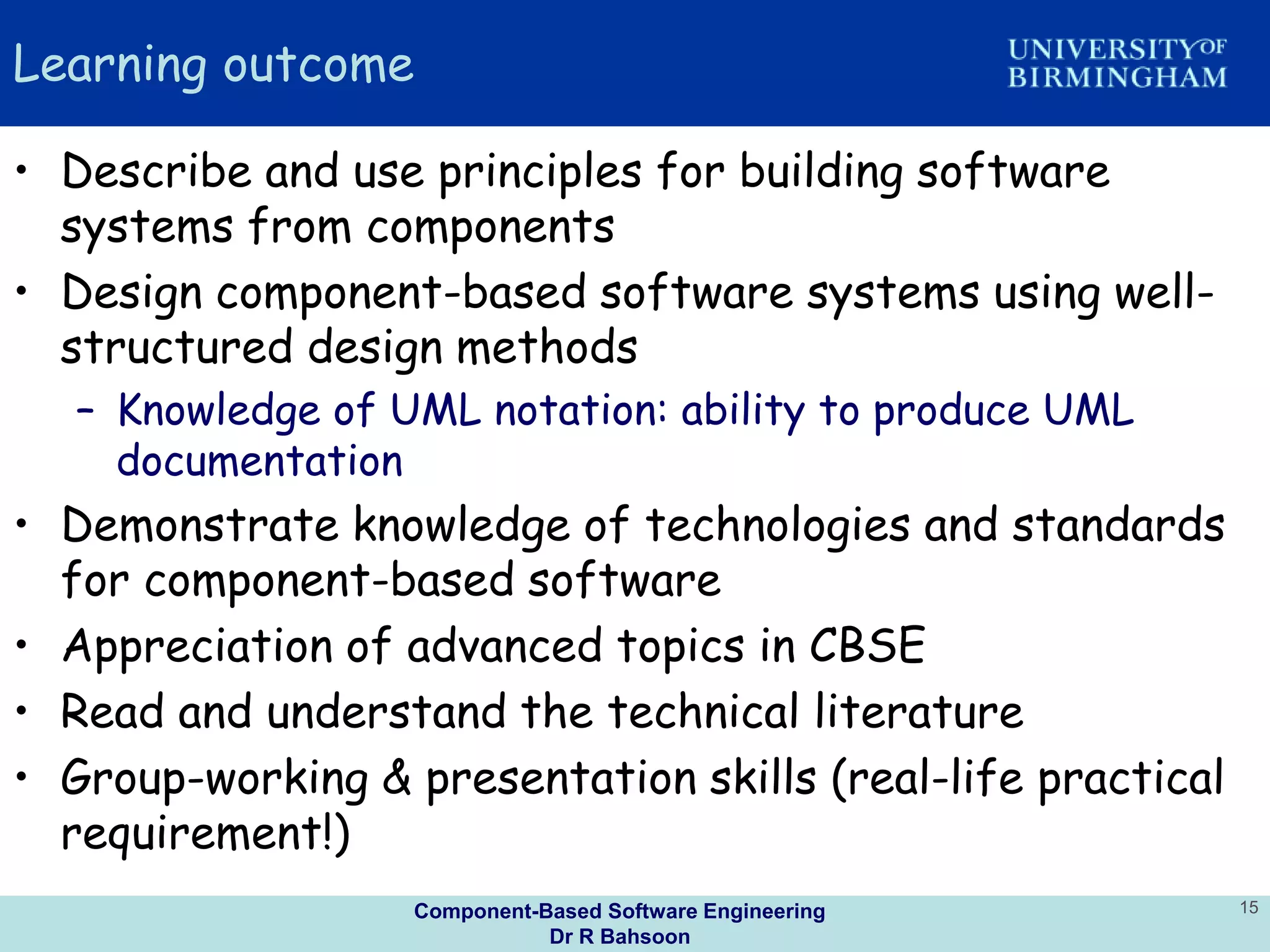 Learning outcome

UNIVERSITY OF BIRMINGHAM

• Describe and use principles for building software systems from components
• Design component-based software systems using well-structured design methods
– Knowledge of UML notation: ability to produce UML documentation
• Demonstrate knowledge of technologies and standards for component-based software
• Appreciation of advanced topics in CBSE
• Read and understand the technical literature
• Group-working & presentation skills (real-life practical requirement!)

Component-Based Software Engineering
Dr R Bahsoon

15